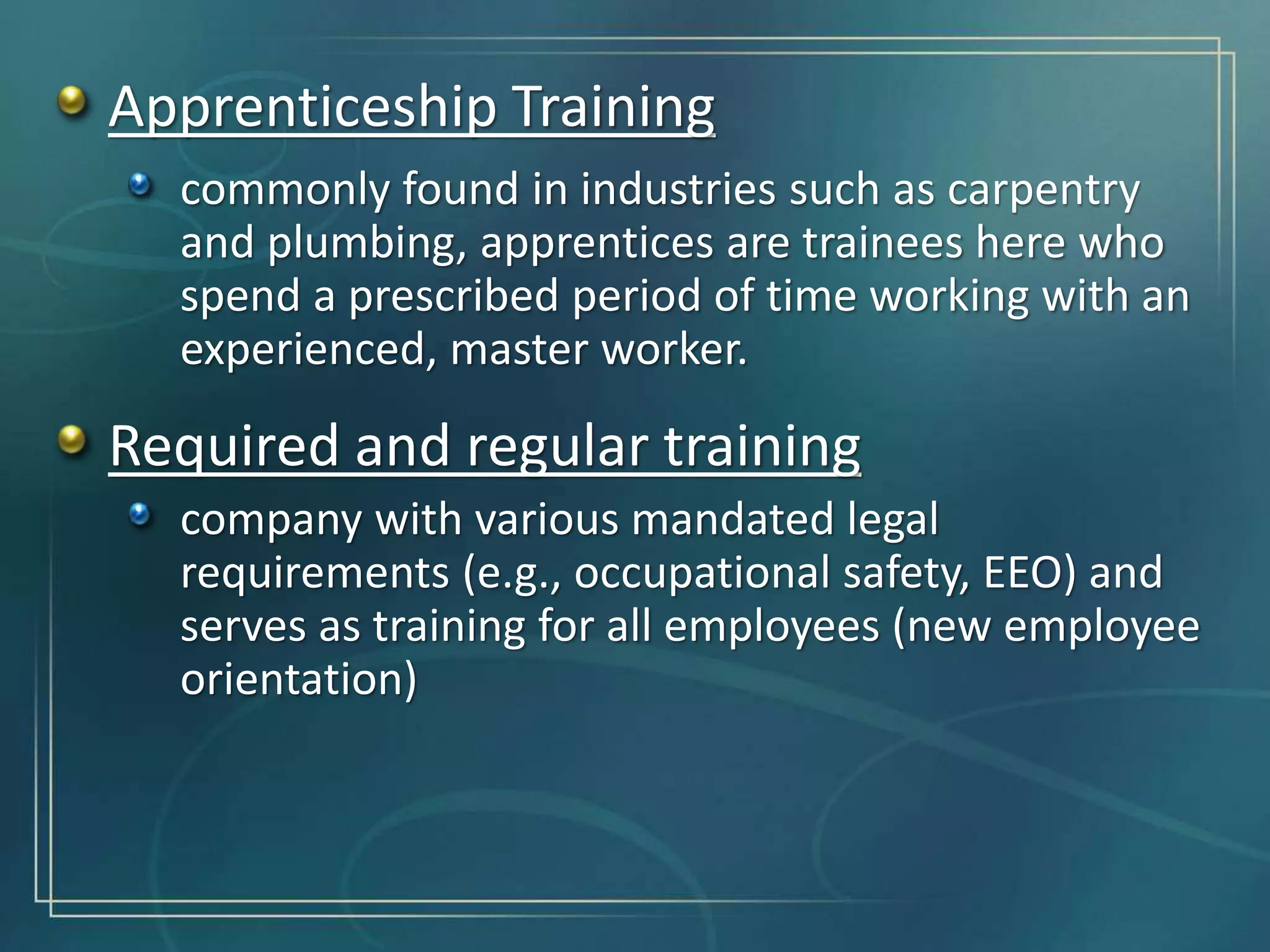 Apprenticeship Training

commonly found in industries such as carpentry and plumbing, apprentices are trainees here who spend a prescribed period of time working with an experienced, master worker.

Required and regular training

company with various mandated legal requirements (e.g., occupational safety, EEO) and serves as training for all employees (new employee orientation)